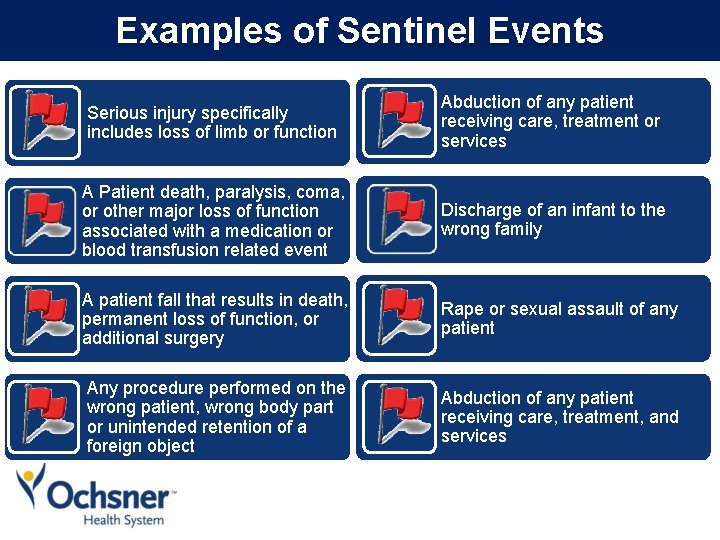 Examples of Sentinel Events

Serious injury specifically includes loss of limb or function

A Patient death, paralysis, coma, or other major loss of function associated with a medication or blood transfusion related event

A patient fall that results in death, permanent loss of function, or additional surgery

Any procedure performed on the wrong patient, wrong body part or unintended retention of a foreign object

Abduction of any patient receiving care, treatment or services

Discharge of an infant to the wrong family

Rape or sexual assault of any patient

Abduction of any patient receiving care, treatment, and services

Ochsner™
Health System